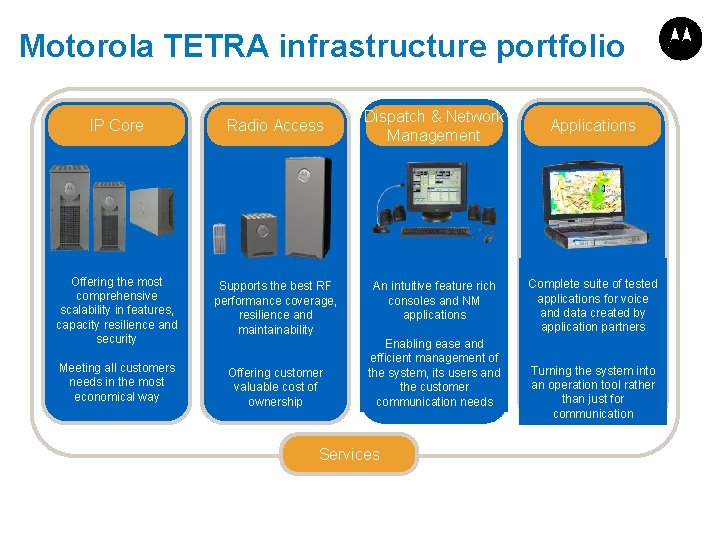 Motorola TETRA infrastructure portfolio

IP Core

Offering the most comprehensive scalability in features, capacity resilience and security

Meeting all customers needs in the most economical way

Radio Access

Supports the best RF performance coverage, resilience and maintainability

Offering customer valuable cost of ownership

Dispatch & Network Management

An intuitive feature rich consoles and NM applications

Enabling ease and efficient management of the system, its users and the customer communication needs

Applications

Complete suite of tested applications for voice and data created by application partners

Turning the system into an operation tool rather than just for communication

Services